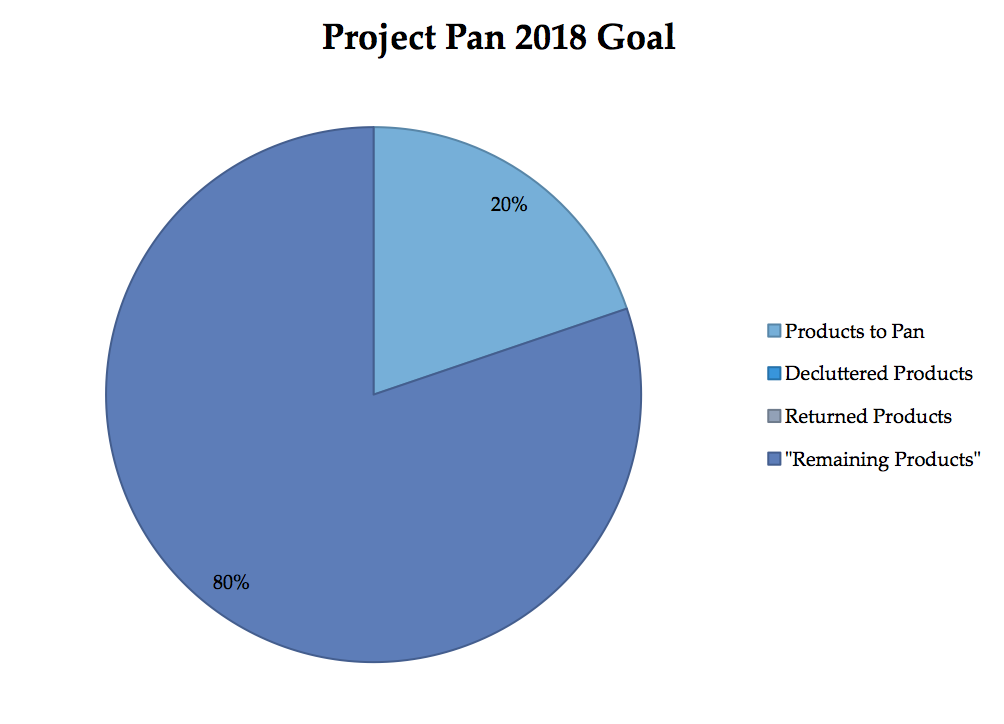 Project Pan 2018 Goal

20%

80%

Products to Pan
Decluttered Products
Returned Products
"Remaining Products"